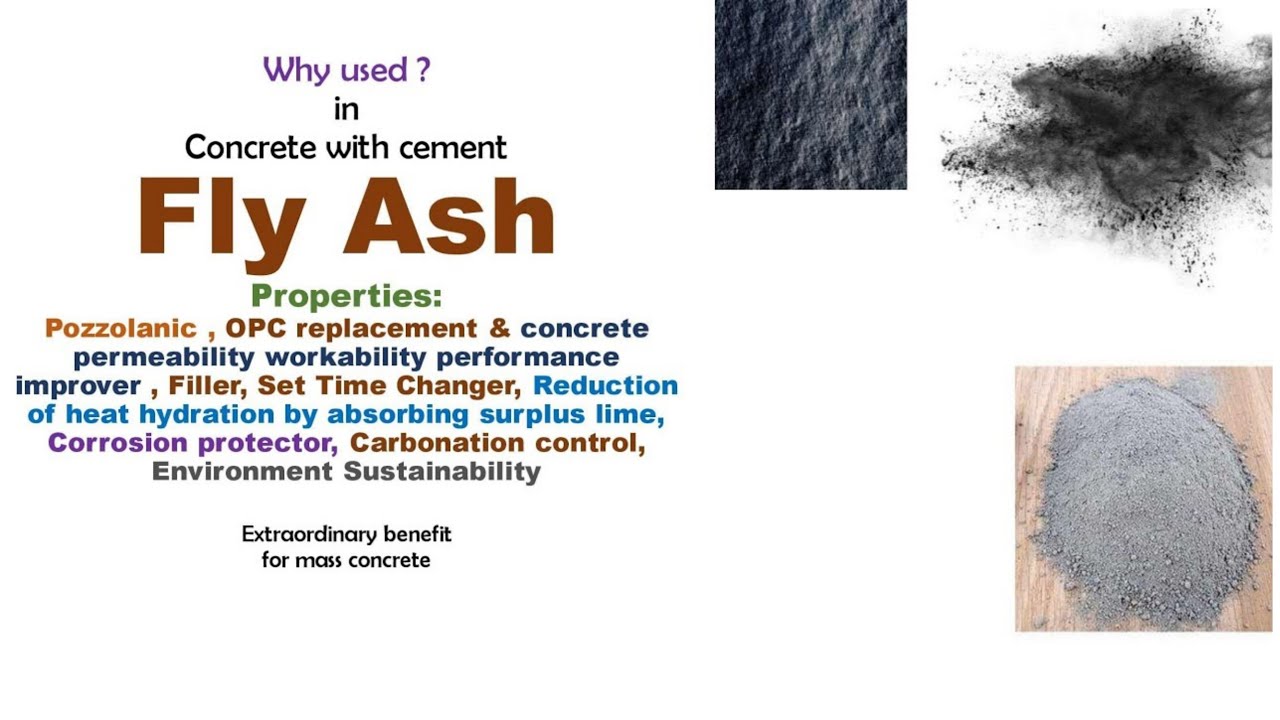 Why used ?
in
Concrete with cement

Fly Ash

Properties:
Pozzolanic , OPC replacement & concrete permeability workability performance improver , Filler, Set Time Changer, Reduction of heat hydration by absorbing surplus lime, Corrosion protector, Carbonation control, Environment Sustainability

Extraordinary benefit
for mass concrete